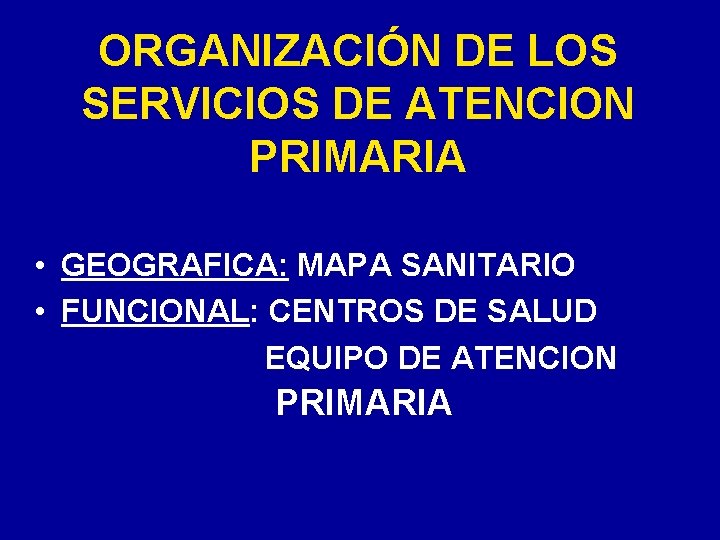 ORGANIZACIÓN DE LOS SERVICIOS DE ATENCION PRIMARIA

• GEOGRAFICA: MAPA SANITARIO
• FUNCIONAL: CENTROS DE SALUD
EQUIPO DE ATENCION PRIMARIA